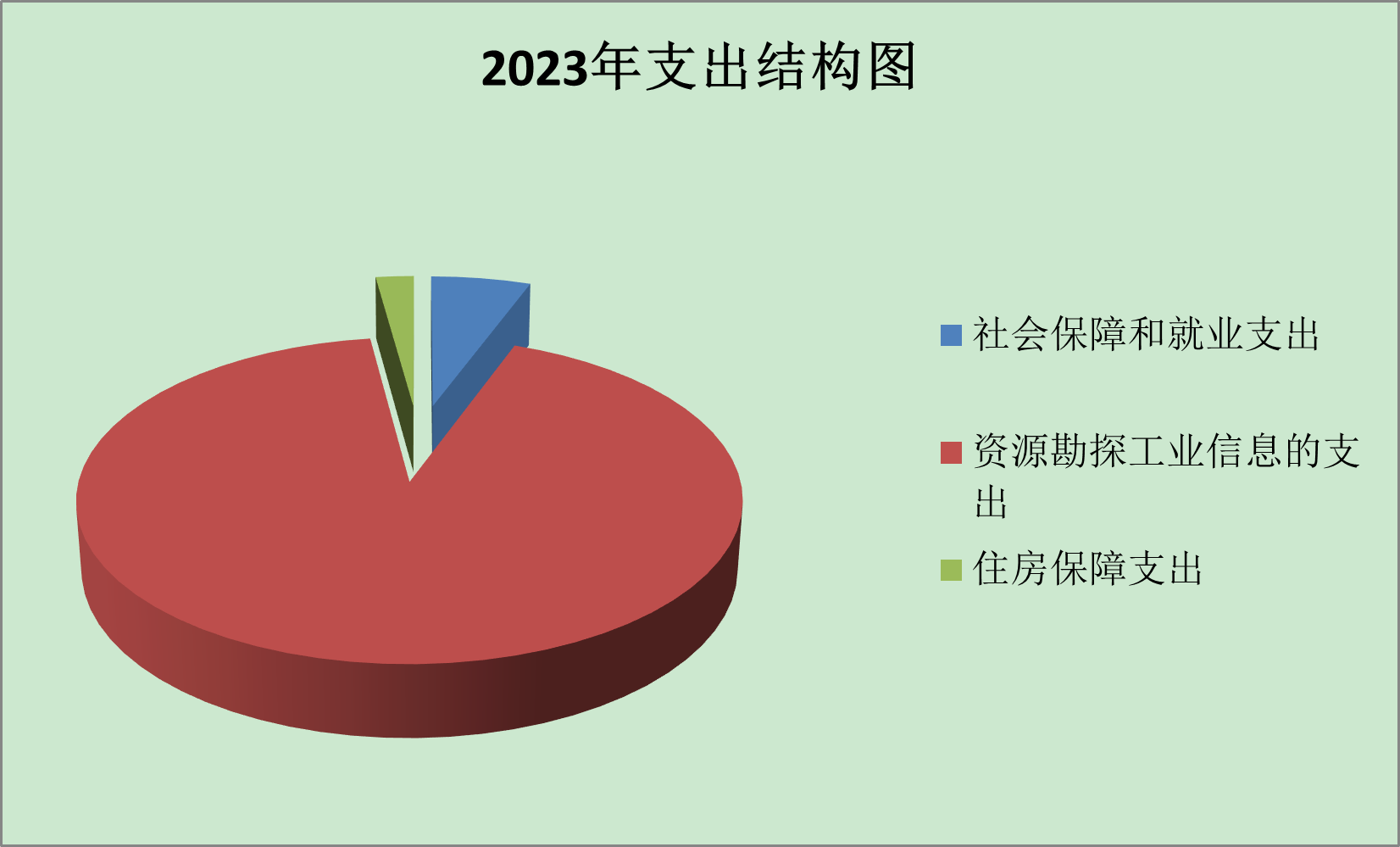 2023年支出结构图

社会保障和就业支出

资源勘探工业信息的支出

住房保障支出